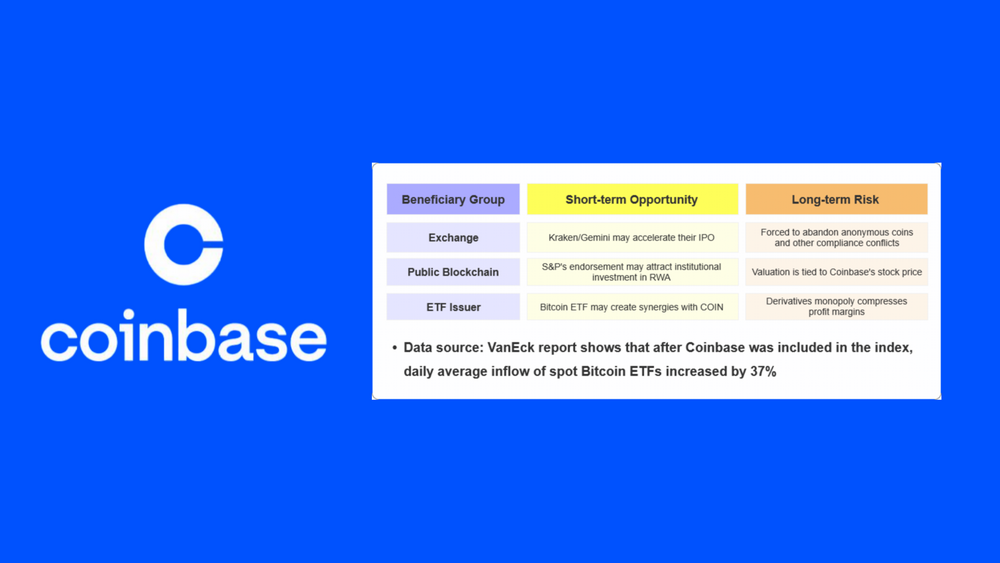 coinbase

| Beneficiary Group | Short-term Opportunity | Long-term Risk |
|---|---|---|
| Exchange | Kraken/Gemini may accelerate their IPO | Forced to abandon anonymous coins and other compliance conflicts |
| Public Blockchain | S&P's endorsement may attract institutional investment in RWA | Valuation is tied to Coinbase's stock price |
| ETF Issuer | Bitcoin ETF may create synergies with COIN | Derivatives monopoly compresses profit margins |

• Data source: VanEck report shows that after Coinbase was included in the index, daily average inflow of spot Bitcoin ETFs increased by 37%